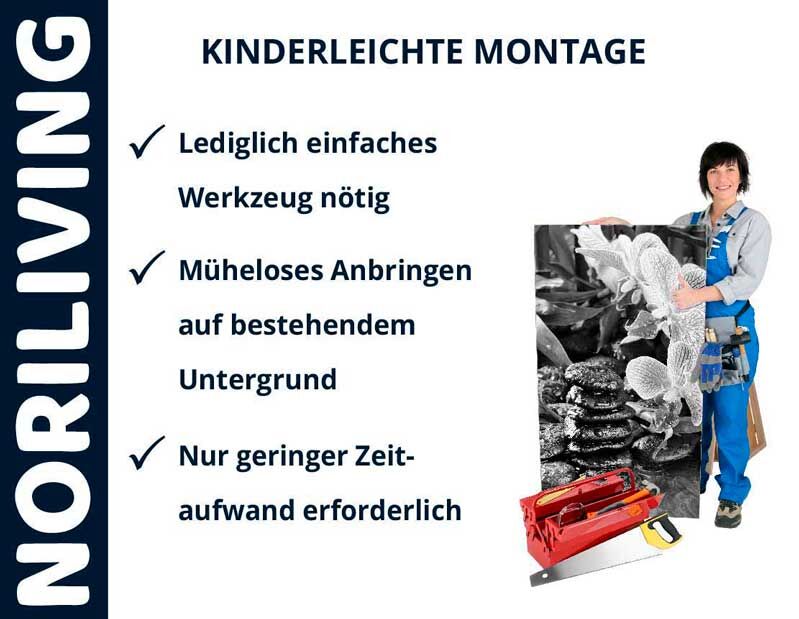 NORILIVING

KINDERLEICHTE MONTAGE

✓ Lediglich einfaches Werkzeug nötig

✓ Müheloses Anbringen auf bestehendem Untergrund

✓ Nur geringer Zeitaufwand erforderlich